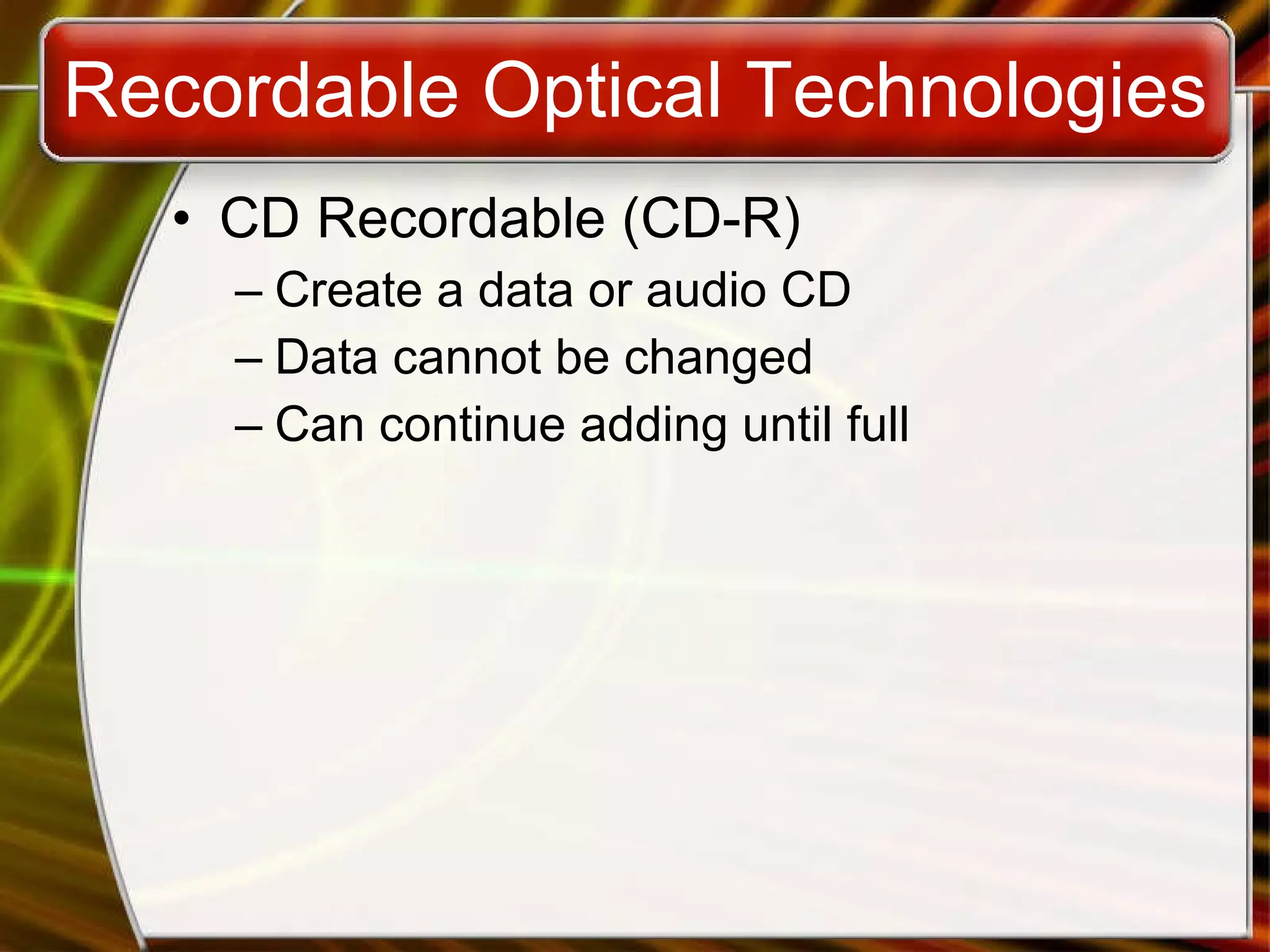 Recordable Optical Technologies

• CD Recordable (CD-R)
– Create a data or audio CD
– Data cannot be changed
– Can continue adding until full